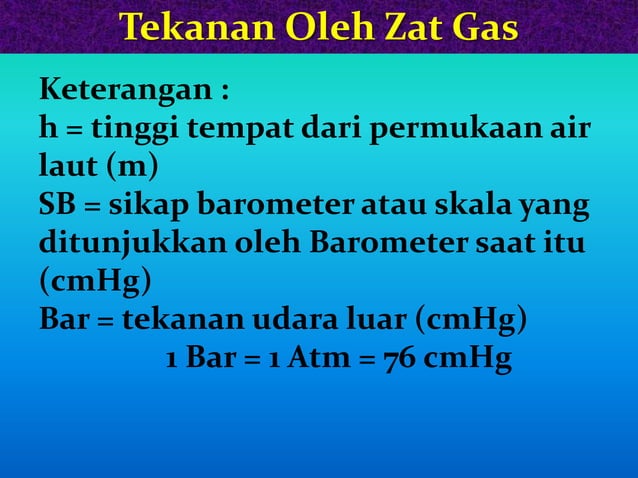 Tekanan Oleh Zat Gas

Keterangan :
h = tinggi tempat dari permukaan air laut (m)
SB = sikap barometer atau skala yang ditunjukkan oleh Barometer saat itu (cmHg)
Bar = tekanan udara luar (cmHg)
1 Bar = 1 Atm = 76 cmHg